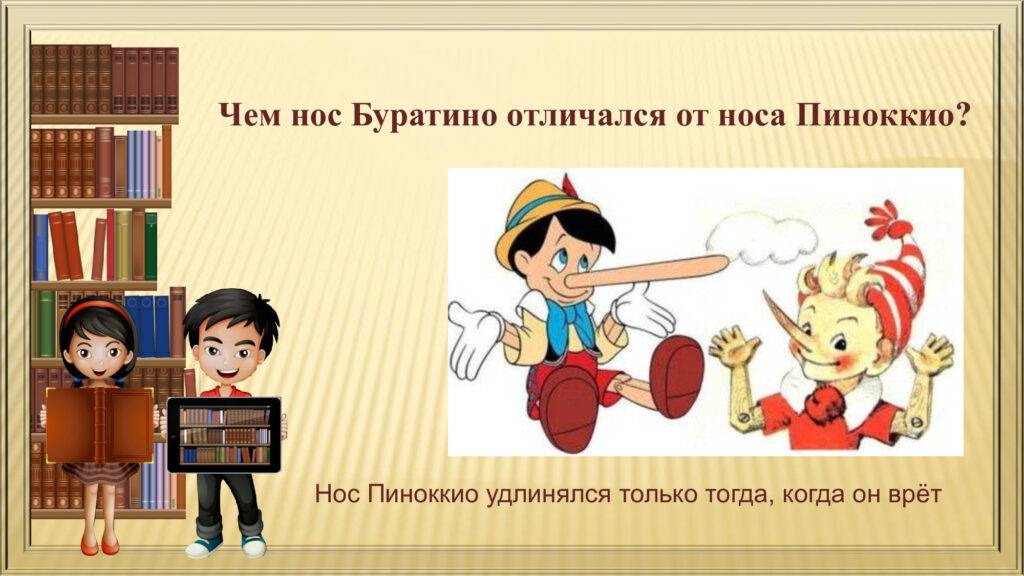 Чем нос Буратино отличался от носа Пиноккио?

Нос Пиноккио удлинялся только тогда, когда он врёт